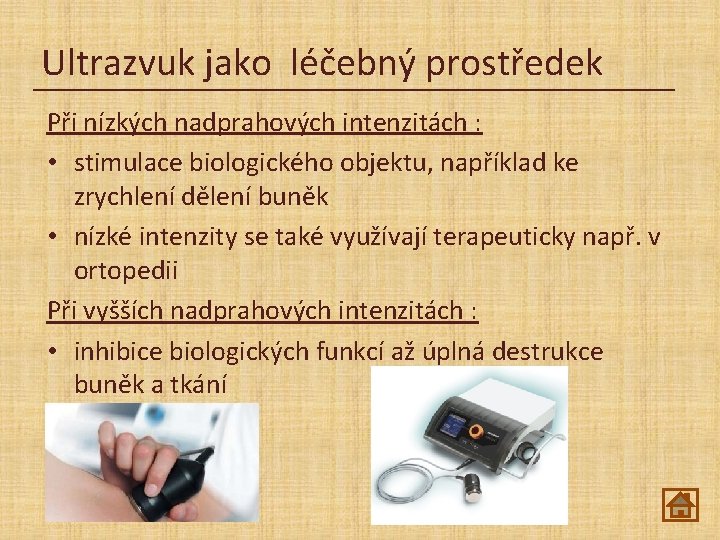 Ultrazvuk jako léčebný prostředek

Při nízkých nadprahových intenzitách :

• stimulace biologického objektu, například ke zrychlení dělení buněk

• nízké intenzity se také využívají terapeuticky např. v ortopedii

Při vyšších nadprahových intenzitách :

• inhibice biologických funkcí až úplná destrukce buněk a tkání